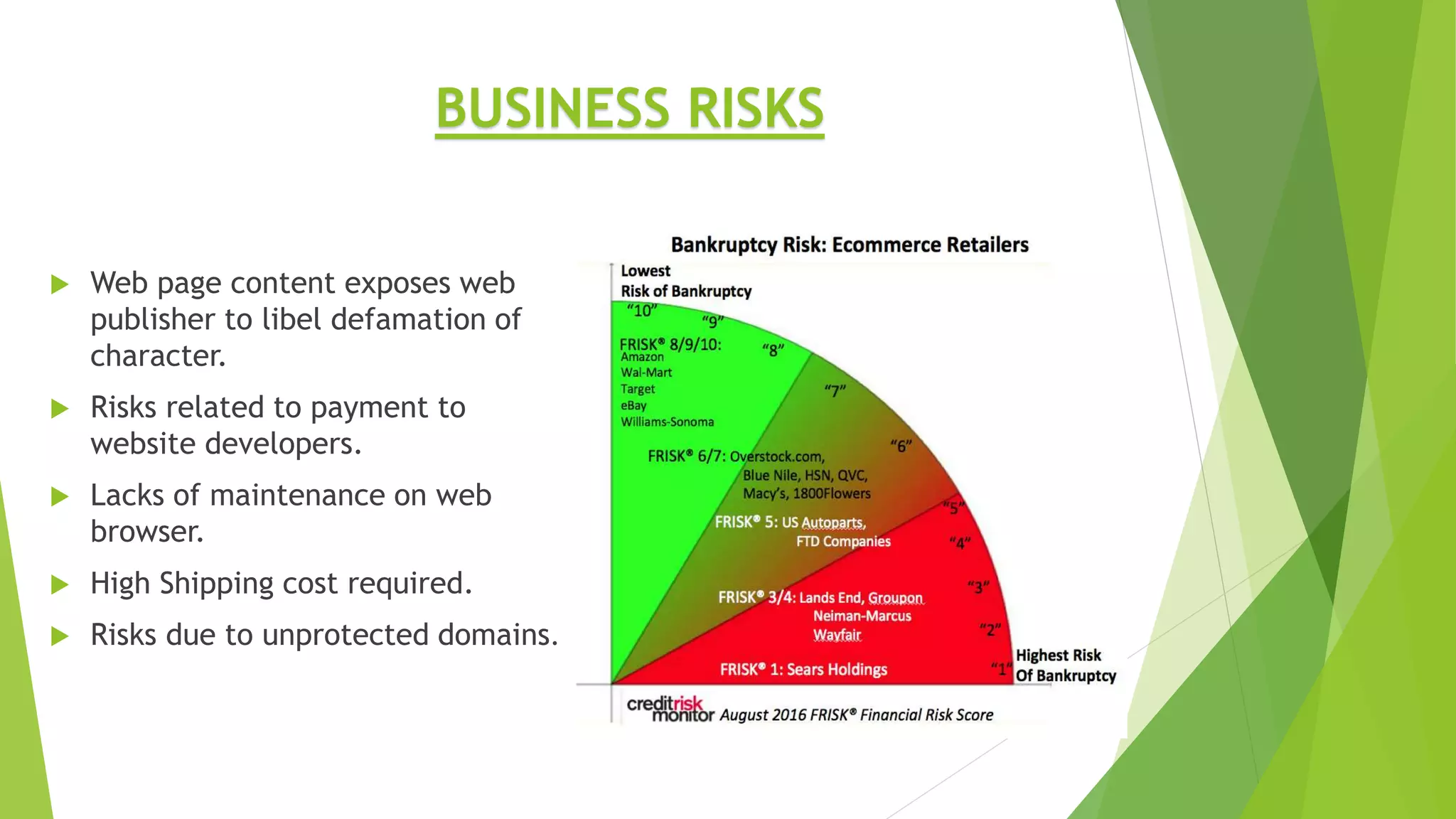 BUSINESS RISKS

Web page content exposes web publisher to libel defamation of character.

Risks related to payment to website developers.

Lacks of maintenance on web browser.

High Shipping cost required.

Risks due to unprotected domains.

Bankruptcy Risk: Ecommerce Retailers

Lowest Risk of Bankruptcy

"10" "9" "8" "7" "6" "5" "4" "3" "2" "1"

FRISK® 8/9/10: Amazon Wal-Mart Target eBay Williams-Sonoma

FRISK® 6/7: Overstock.com, Blue Nile, HSN, QVC, Macy's, 1800Flowers

FRISK® 5: US Autoparts, FTD Companies

FRISK® 3/4: Lands End, Groupon Neiman-Marcus Wayfair

FRISK® 1: Sears Holdings

Highest Risk Of Bankruptcy

creditrisk monitor August 2016 FRISK® Financial Risk Score